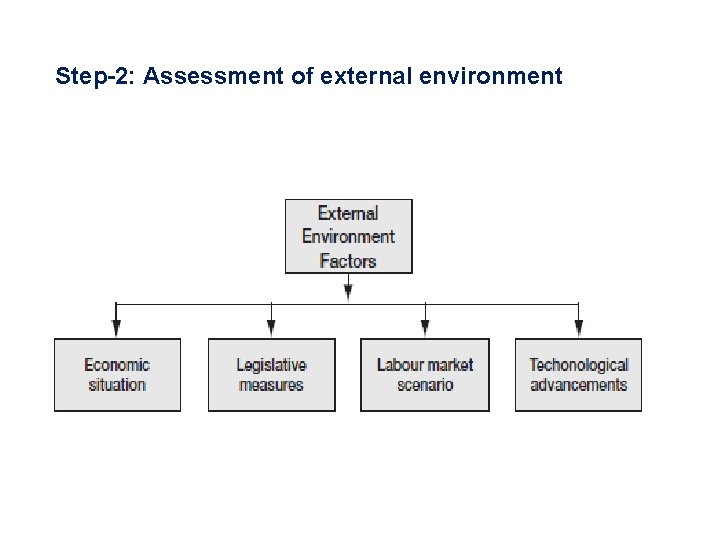 Step-2: Assessment of external environment

External Environment Factors

Economic situation

Legislative measures

Labour market scenario

Techonological advancements